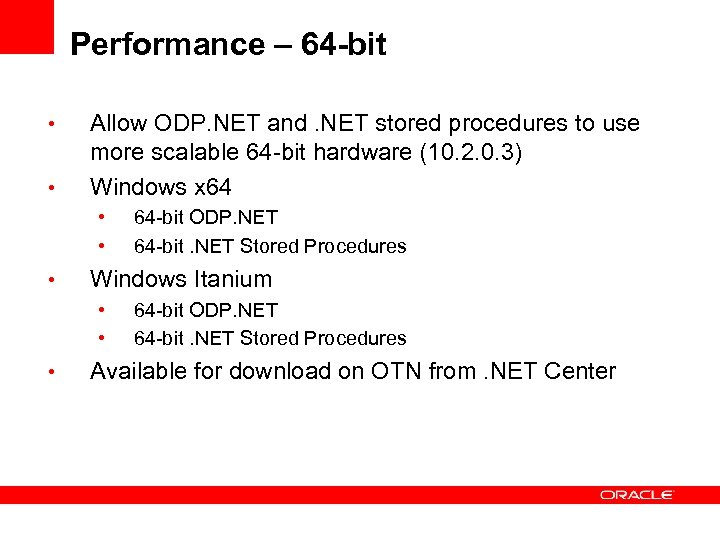 Performance – 64-bit

• Allow ODP.NET and .NET stored procedures to use more scalable 64-bit hardware (10.2.0.3)
• Windows x64
  • 64-bit ODP.NET
  • 64-bit .NET Stored Procedures
• Windows Itanium
  • 64-bit ODP.NET
  • 64-bit .NET Stored Procedures
• Available for download on OTN from .NET Center

ORACLE